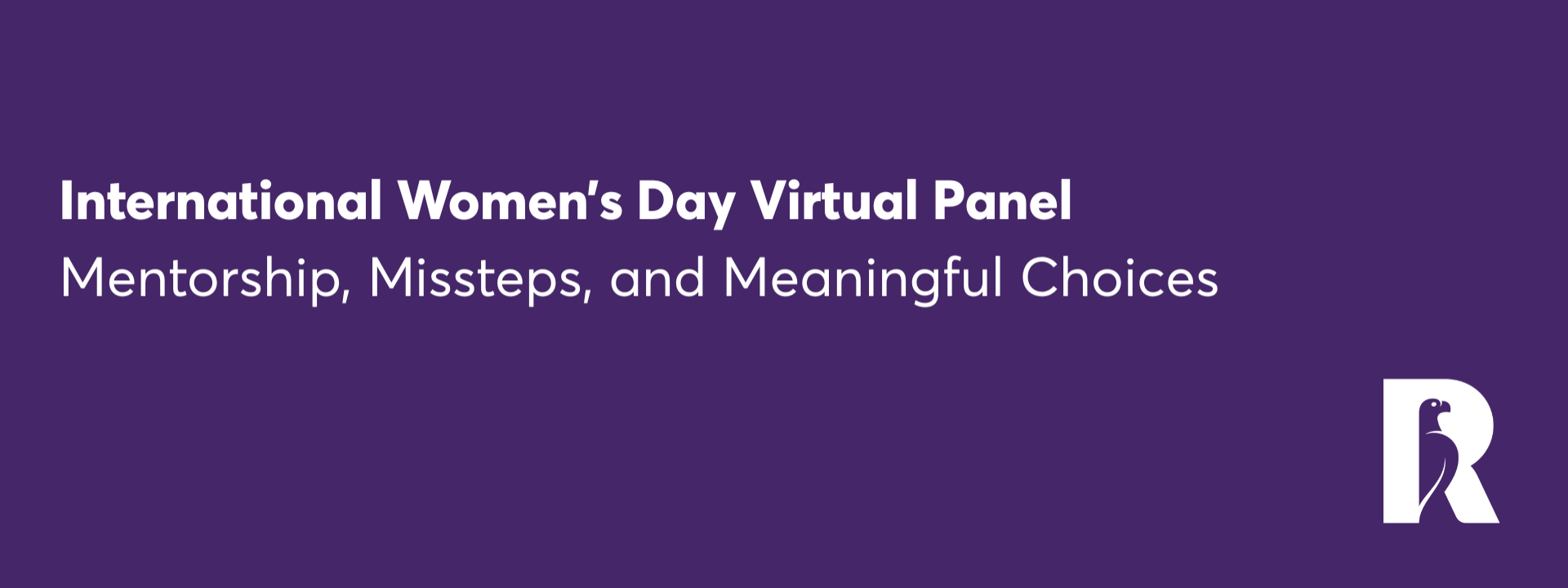 International Women's Day Virtual Panel
Mentorship, Missteps, and Meaningful Choices

R